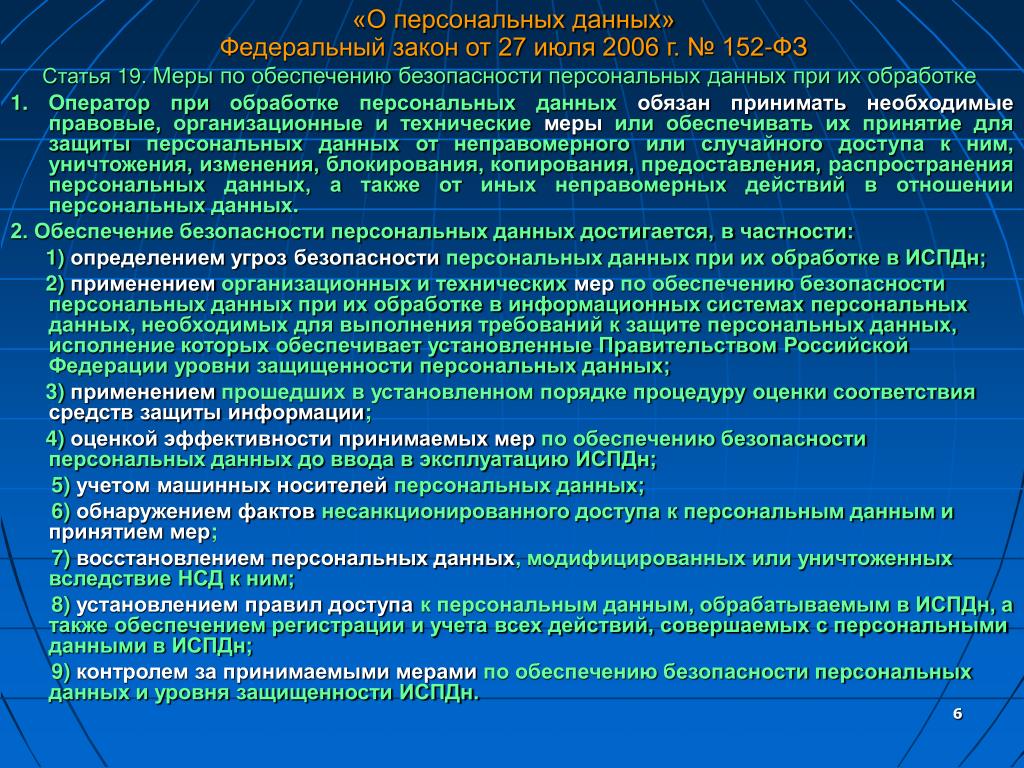 «О персональных данных»
Федеральный закон от 27 июля 2006 г. № 152-ФЗ

Статья 19. Меры по обеспечению безопасности персональных данных при их обработке

1. Оператор при обработке персональных данных обязан принимать необходимые правовые, организационные и технические меры или обеспечивать их принятие для защиты персональных данных от неправомерного или случайного доступа к ним, уничтожения, изменения, блокирования, копирования, предоставления, распространения персональных данных, а также от иных неправомерных действий в отношении персональных данных.

2. Обеспечение безопасности персональных данных достигается, в частности:

1) определением угроз безопасности персональных данных при их обработке в ИСПДн;

2) применением организационных и технических мер по обеспечению безопасности персональных данных при их обработке в информационных системах персональных данных, необходимых для выполнения требований к защите персональных данных, исполнение которых обеспечивает установленные Правительством Российской Федерации уровни защищенности персональных данных;

3) применением прошедших в установленном порядке процедуру оценки соответствия средств защиты информации;

4) оценкой эффективности принимаемых мер по обеспечению безопасности персональных данных до ввода в эксплуатацию ИСПДн;

5) учетом машинных носителей персональных данных;

6) обнаружением фактов несанкционированного доступа к персональным данным и принятием мер;

7) восстановлением персональных данных, модифицированных или уничтоженных вследствие НСД к ним;

8) установлением правил доступа к персональным данным, обрабатываемым в ИСПДн, а также обеспечением регистрации и учета всех действий, совершаемых с персональными данными в ИСПДн;

9) контролем за принимаемыми мерами по обеспечению безопасности персональных данных и уровня защищенности ИСПДн.

6